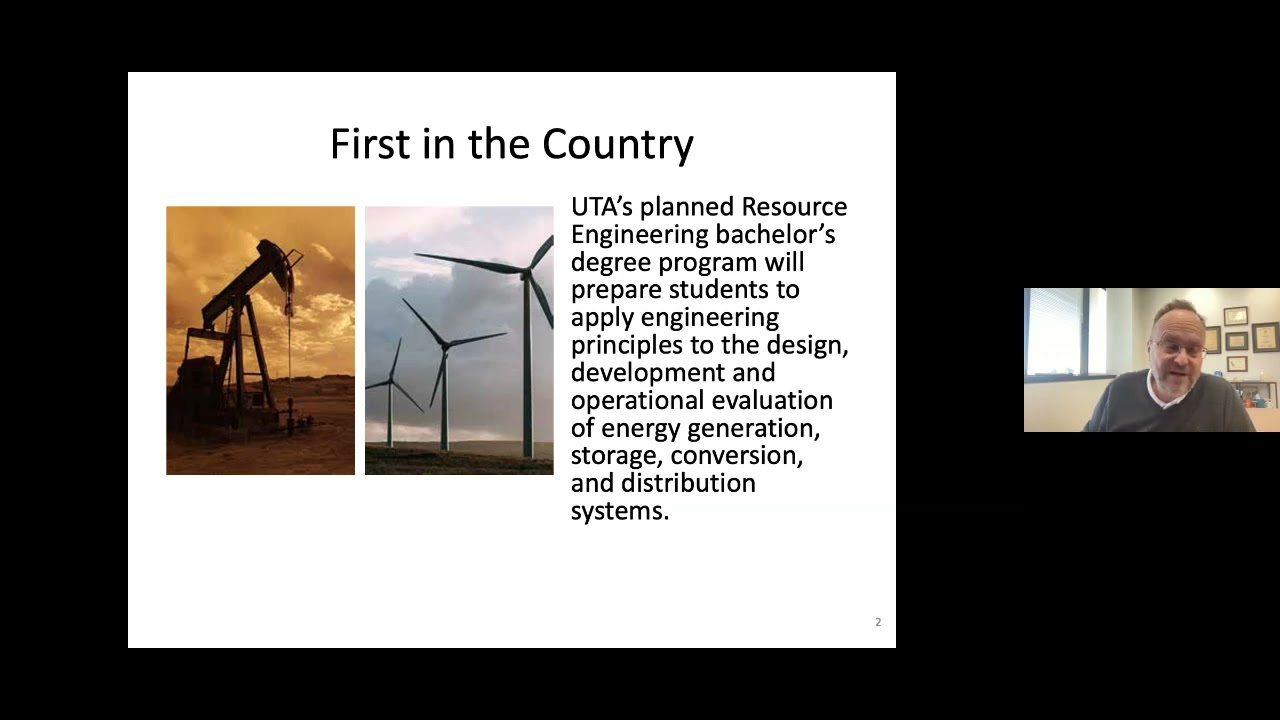 First in the Country

UTA's planned Resource Engineering bachelor's degree program will prepare students to apply engineering principles to the design, development and operational evaluation of energy generation, storage, conversion, and distribution systems.

2